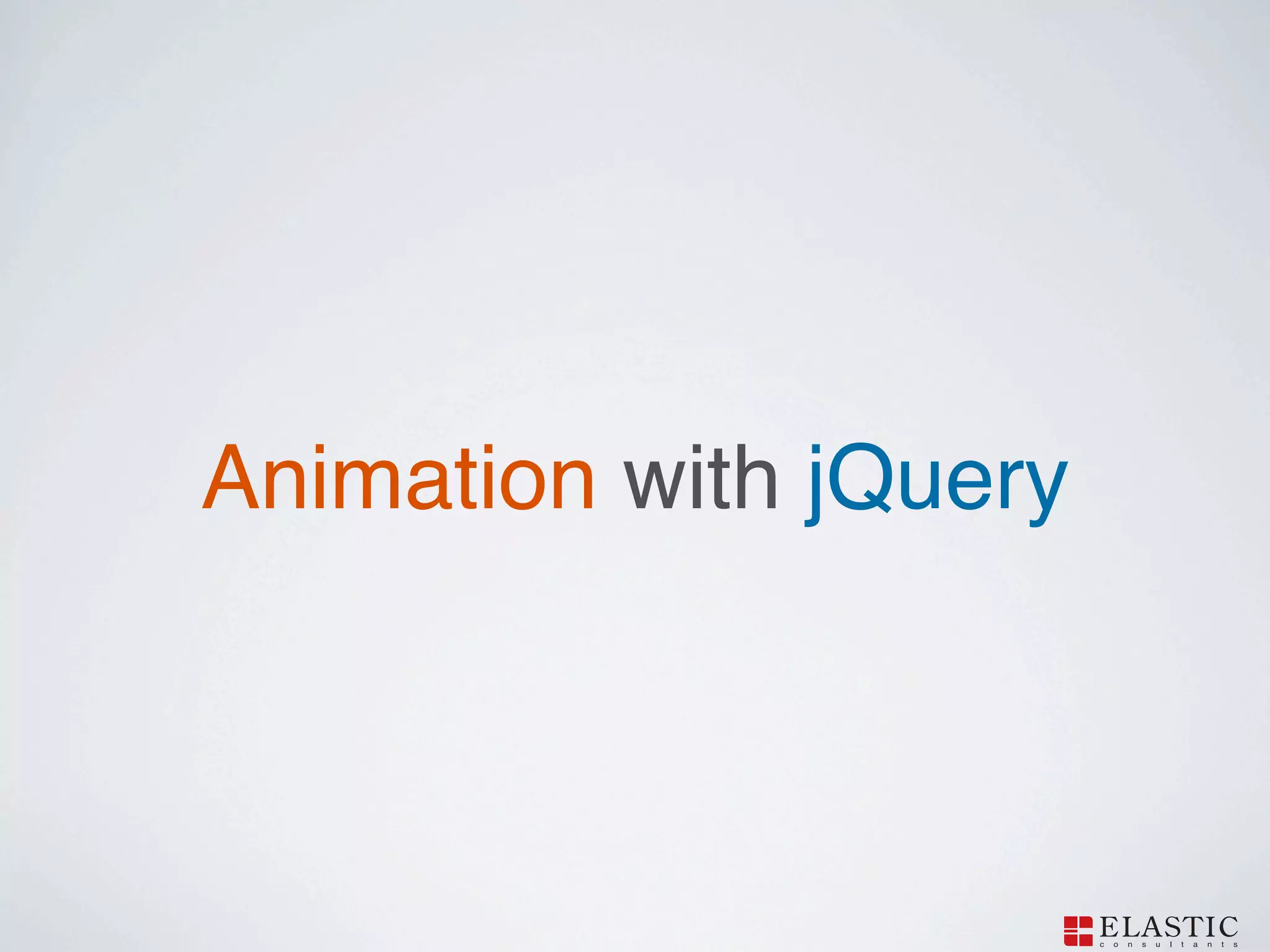 Animation with jQuery

ELASTIC
consultants